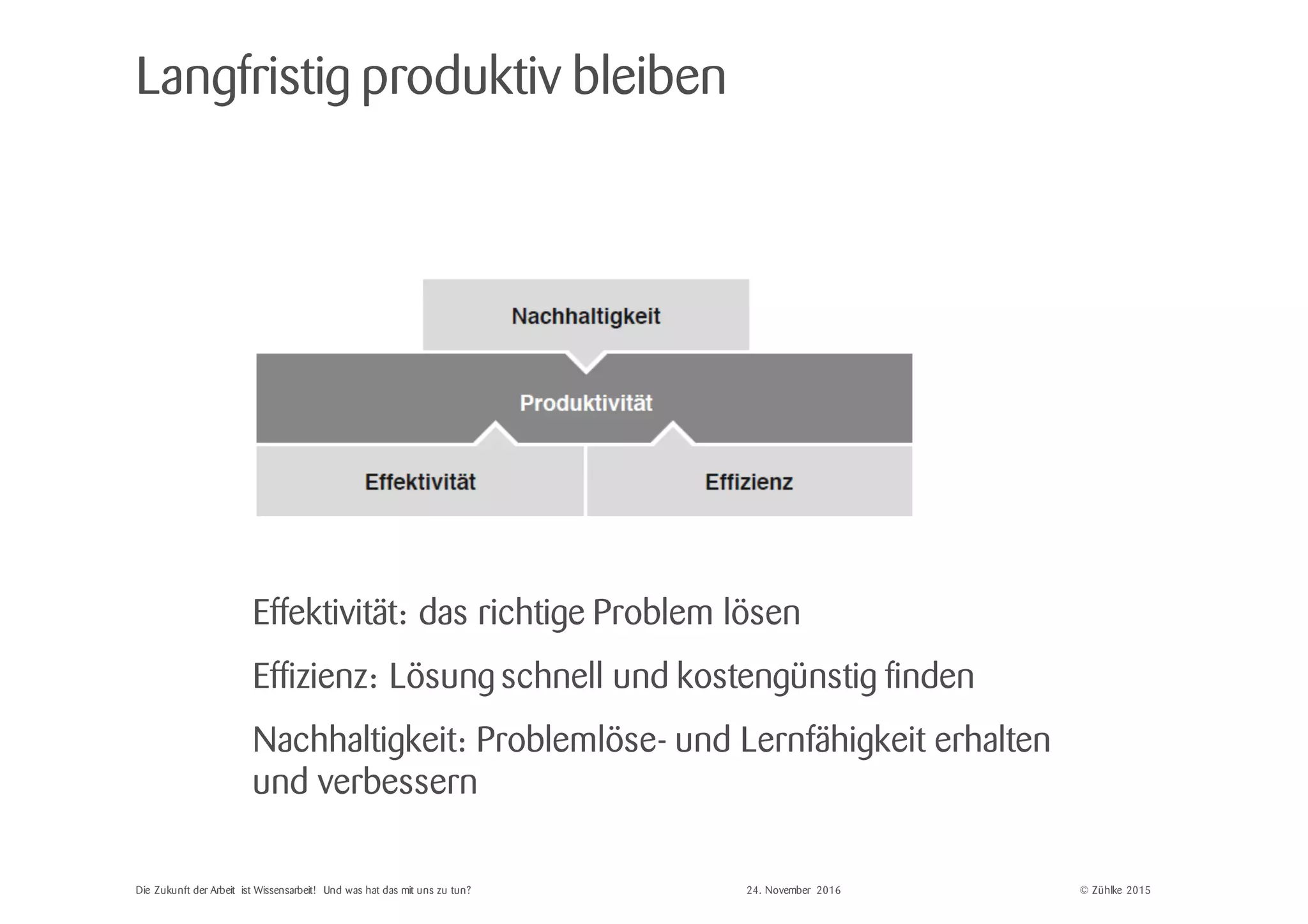 Langfristig produktiv bleiben

Nachhaltigkeit

Produktivität

Effektivität

Effizienz

Effektivität: das richtige Problem lösen

Effizienz: Lösung schnell und kostengünstig finden

Nachhaltigkeit: Problemlöse- und Lernfähigkeit erhalten und verbessern

Die Zukunft der Arbeit ist Wissensarbeit! Und was hat das mit uns zu tun?

24. November 2016

© Zühlke 2015